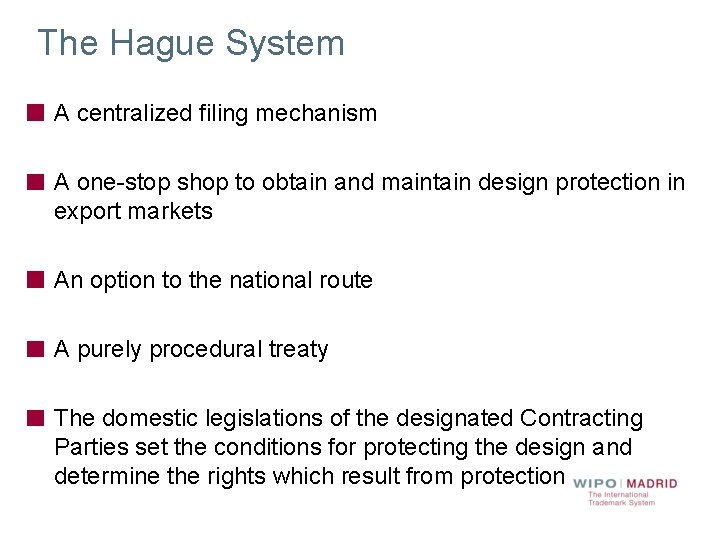 The Hague System

A centralized filing mechanism

A one-stop shop to obtain and maintain design protection in export markets

An option to the national route

A purely procedural treaty

The domestic legislations of the designated Contracting Parties set the conditions for protecting the design and determine the rights which result from protection

WIPO | MADRID
The International Trademark System